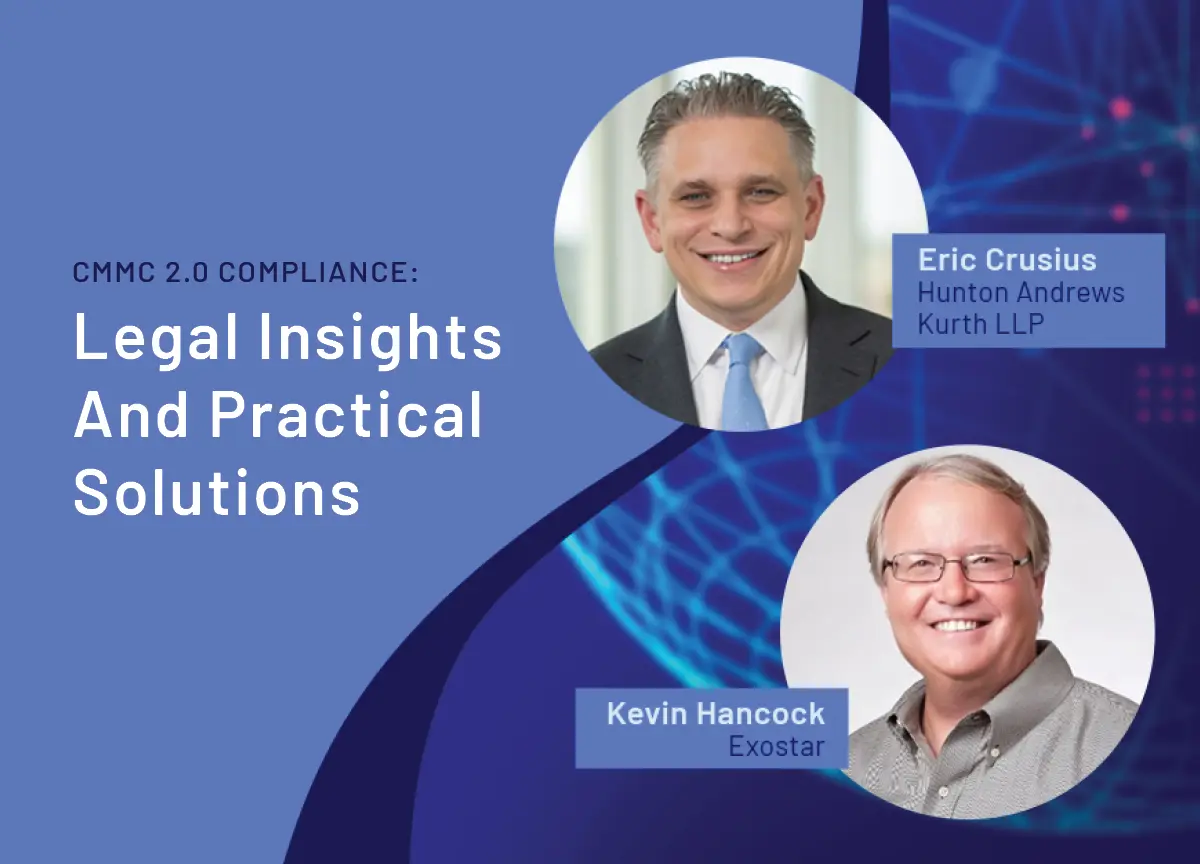 CMMC 2.0 COMPLIANCE:

Legal Insights And Practical Solutions

Eric Crusius
Hunton Andrews Kurth LLP

Kevin Hancock
Exostar